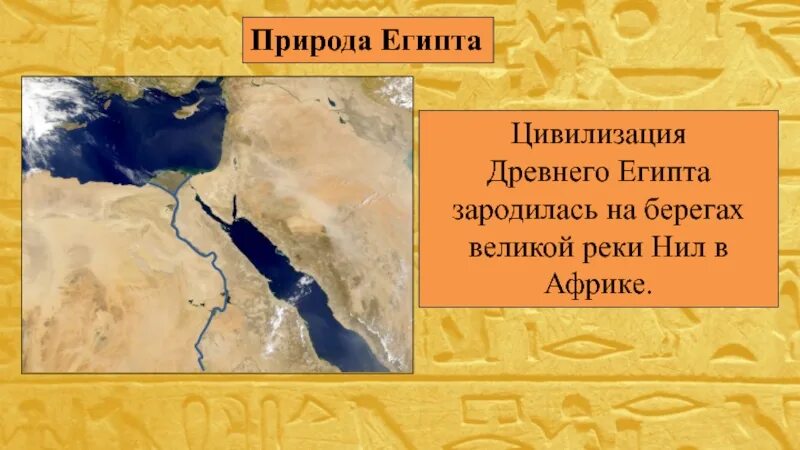 Природа Египта

Цивилизация Древнего Египта зародилась на берегах великой реки Нил в Африке.